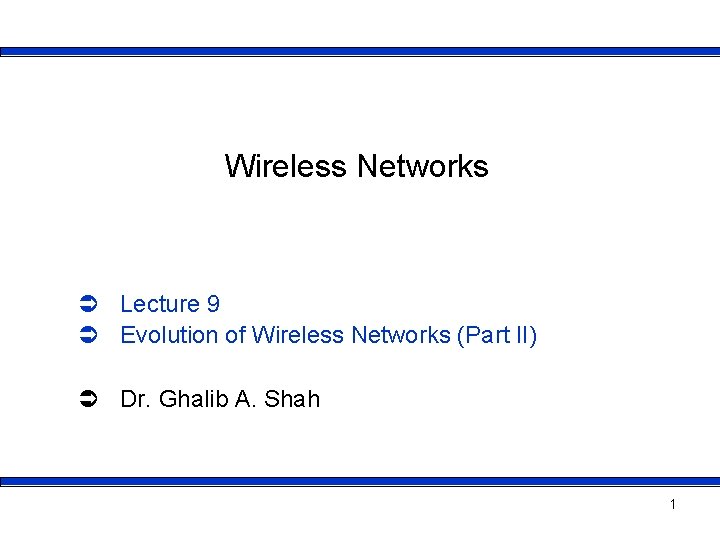 Wireless Networks

➲ Lecture 9
➲ Evolution of Wireless Networks (Part II)

➲ Dr. Ghalib A. Shah

1